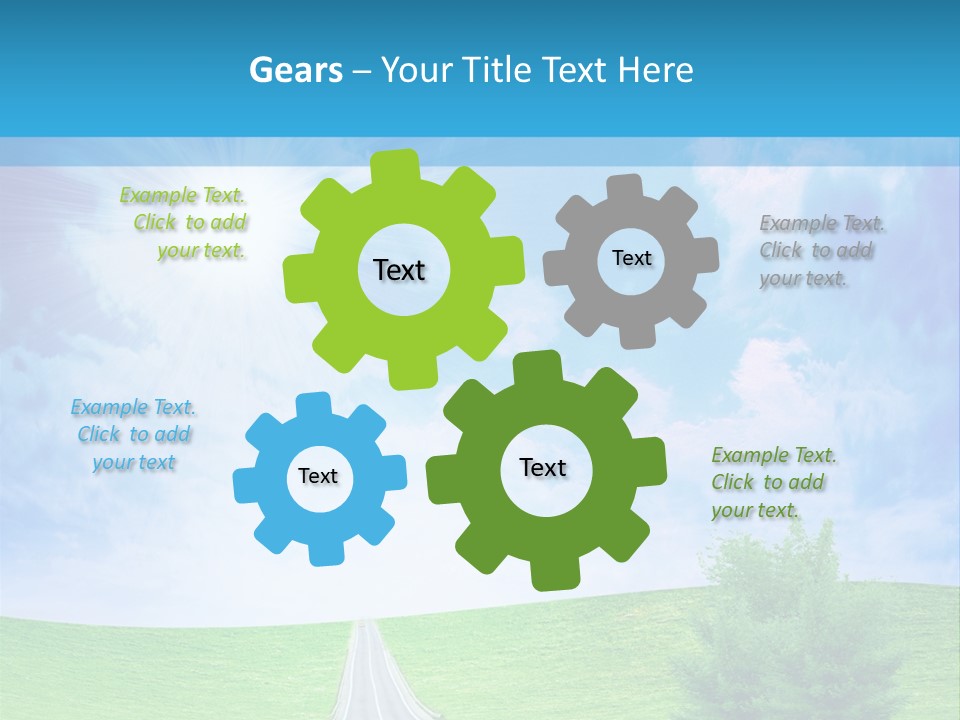 Gears – Your Title Text Here

Example Text. Click to add your text.

Text

Text

Example Text. Click to add your text.

Example Text. Click to add your text

Text

Text

Example Text. Click to add your text.